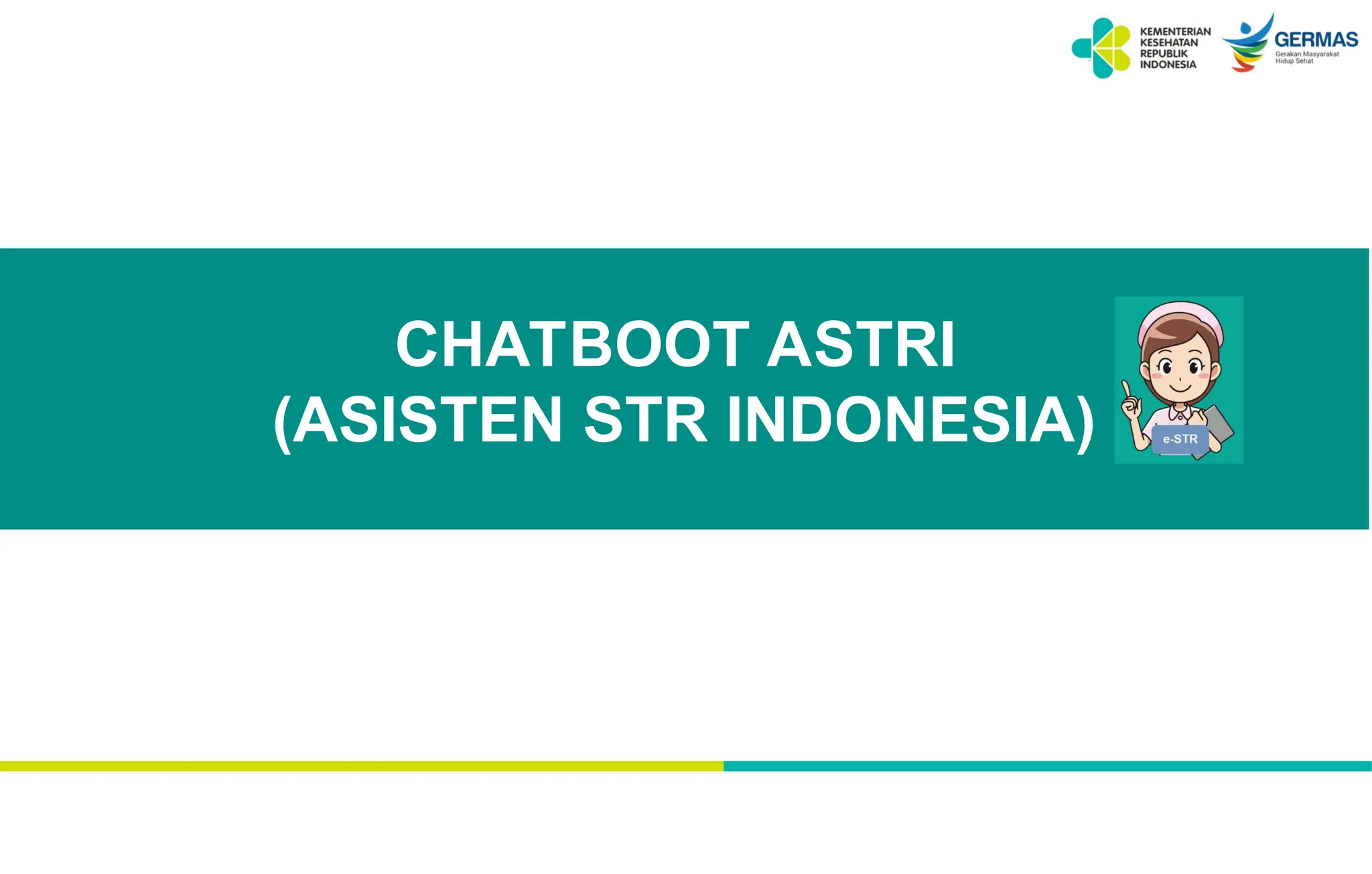 KEMENTERIAN KESEHATAN REPUBLIK INDONESIA

GERMAS
Gerakan Masyarakat Hidup Sehat

CHATBOOT ASTRI
(ASISTEN STR INDONESIA)

e-STR